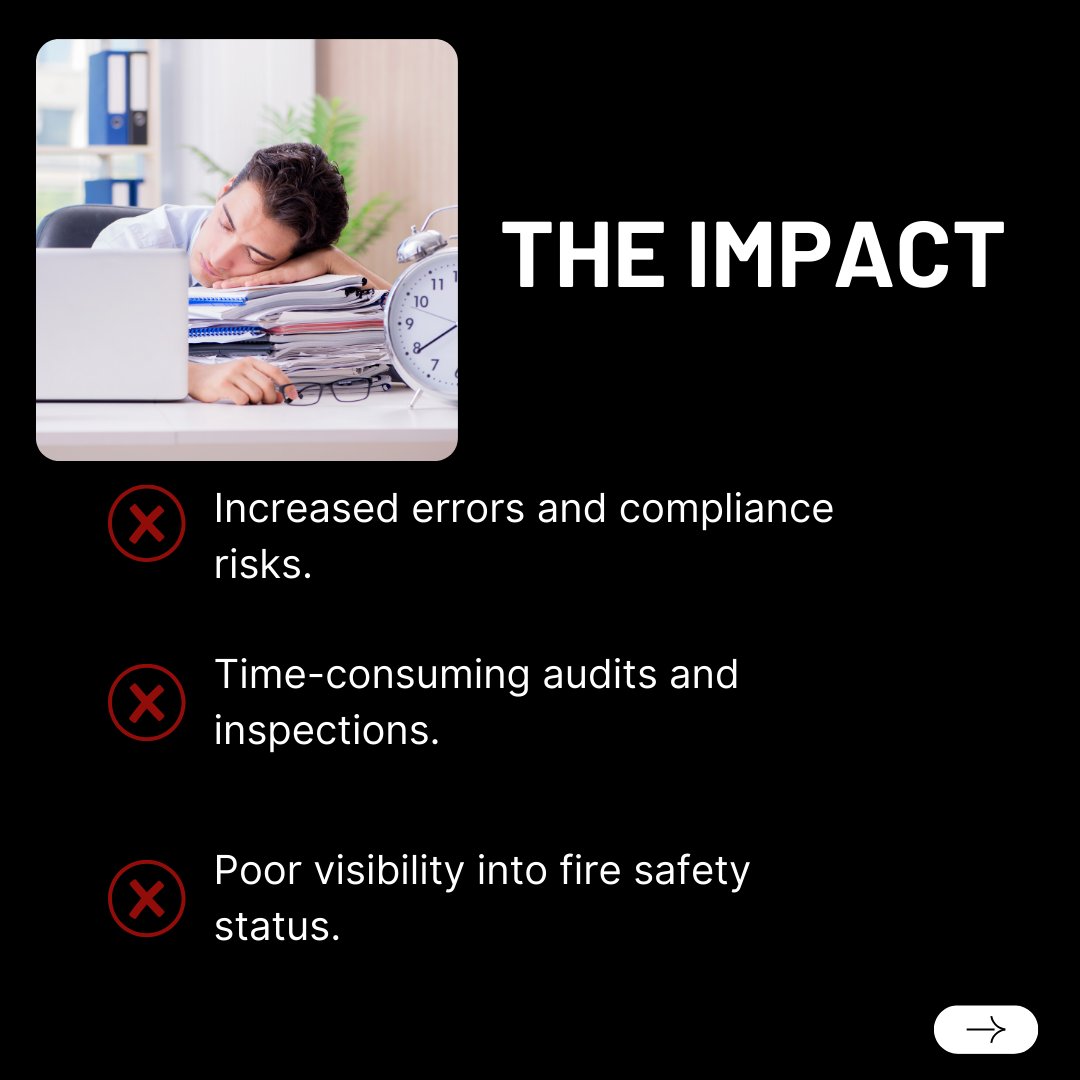 THE IMPACT

Increased errors and compliance risks.

Time-consuming audits and inspections.

Poor visibility into fire safety status.